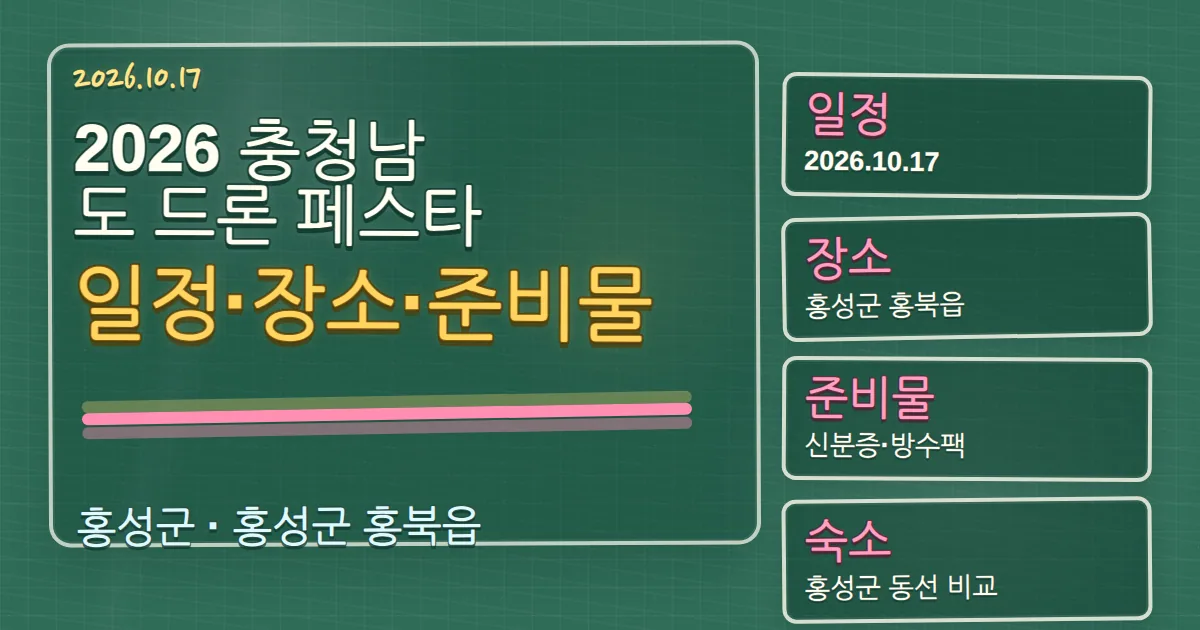 2026.10.17

2026 충청남도 드론 페스타

일정·장소·준비물

홍성군 · 홍성군 홍북읍

일정
2026.10.17

장소
홍성군 홍북읍

준비물
신분증·방수팩

숙소
홍성군 동선 비교